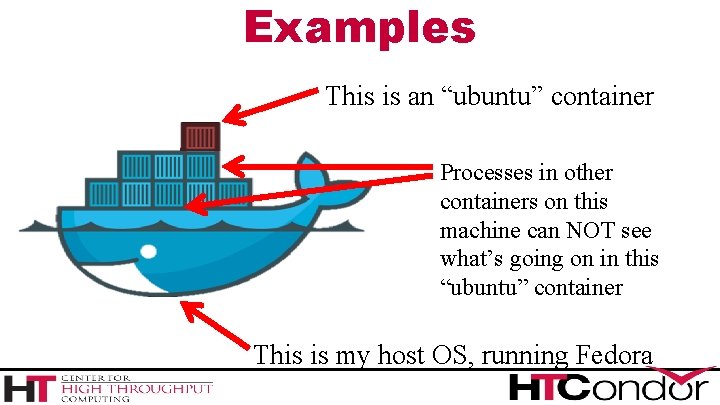 Examples

This is an “ubuntu” container

Processes in other containers on this machine can NOT see what’s going on in this “ubuntu” container

This is my host OS, running Fedora

HT CENTER FOR HIGH THROUGHPUT COMPUTING

HTCondor